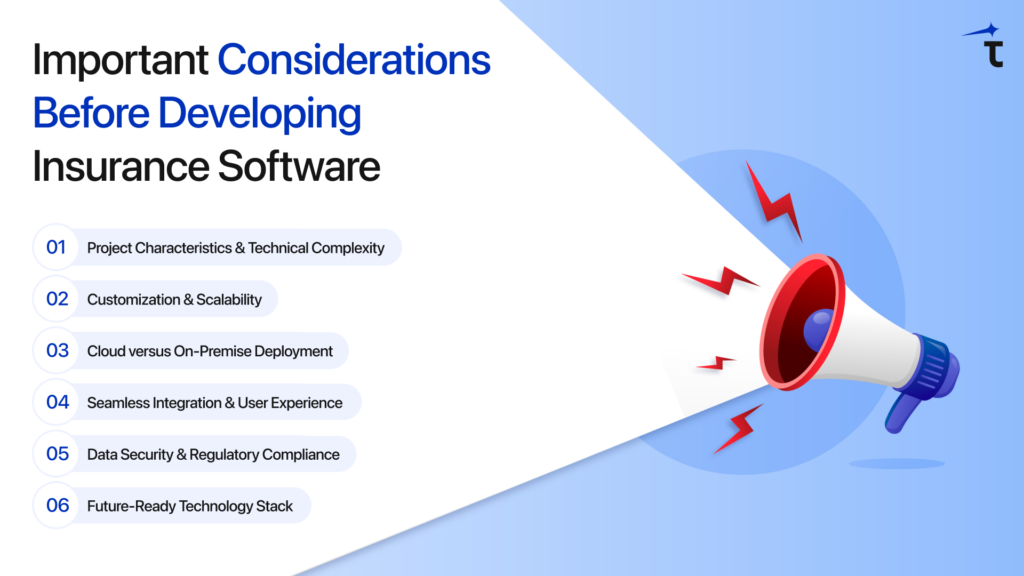 Important Considerations Before Developing Insurance Software

01 Project Characteristics & Technical Complexity

02 Customization & Scalability

03 Cloud versus On-Premise Deployment

04 Seamless Integration & User Experience

05 Data Security & Regulatory Compliance

06 Future-Ready Technology Stack

t